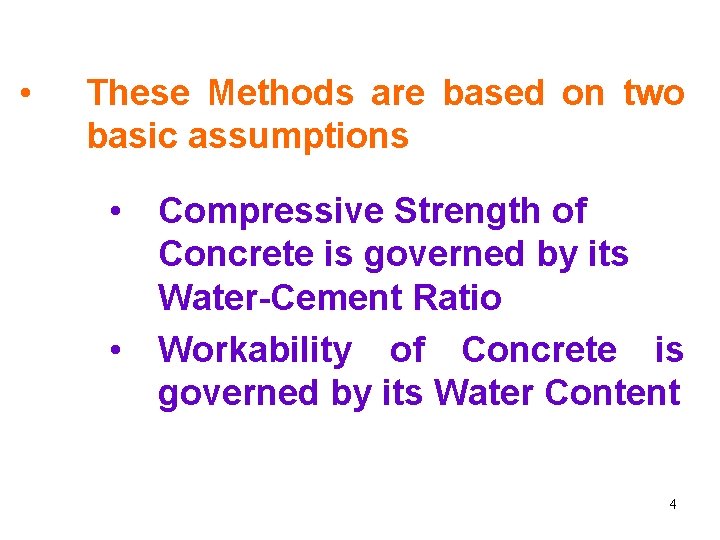 • These Methods are based on two basic assumptions

• Compressive Strength of Concrete is governed by its Water-Cement Ratio

• Workability of Concrete is governed by its Water Content

4